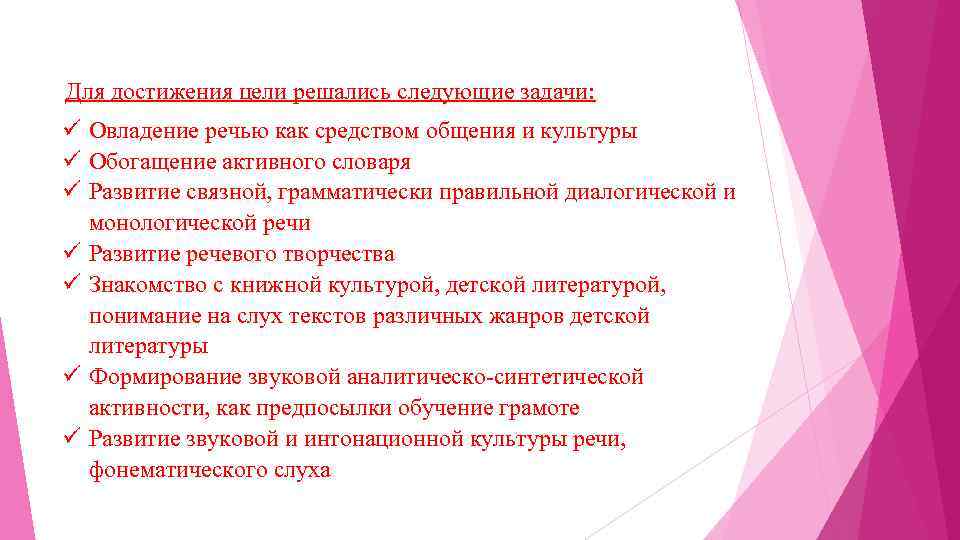 Для достижения цели решались следующие задачи:

✓ Овладение речью как средством общения и культуры
✓ Обогащение активного словаря
✓ Развитие связной, грамматически правильной диалогической и монологической речи
✓ Развитие речевого творчества
✓ Знакомство с книжной культурой, детской литературой, понимание на слух текстов различных жанров детской литературы
✓ Формирование звуковой аналитическо-синтетической активности, как предпосылки обучение грамоте
✓ Развитие звуковой и интонационной культуры речи, фонематического слуха